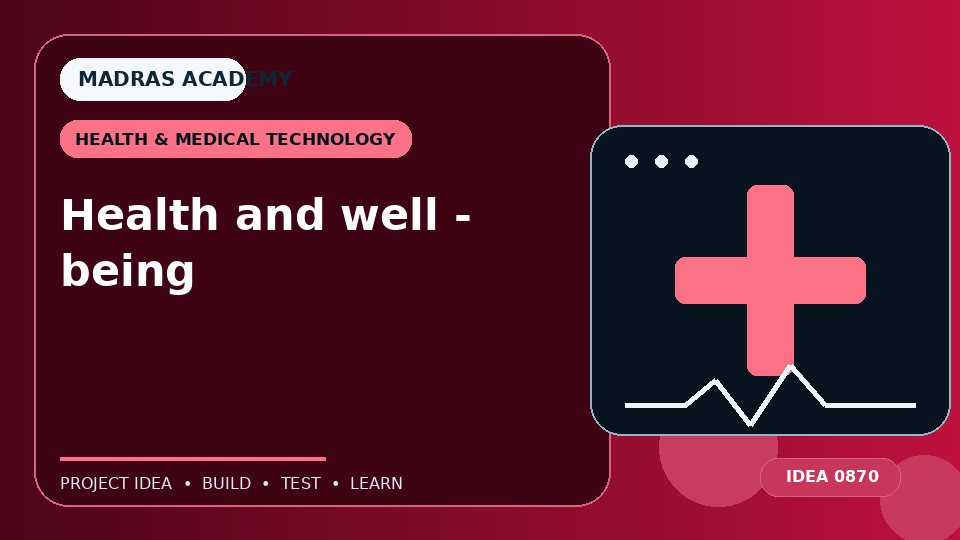 MADRAS ACADEMY

HEALTH & MEDICAL TECHNOLOGY

Health and well - being

PROJECT IDEA • BUILD • TEST • LEARN

IDEA 0870